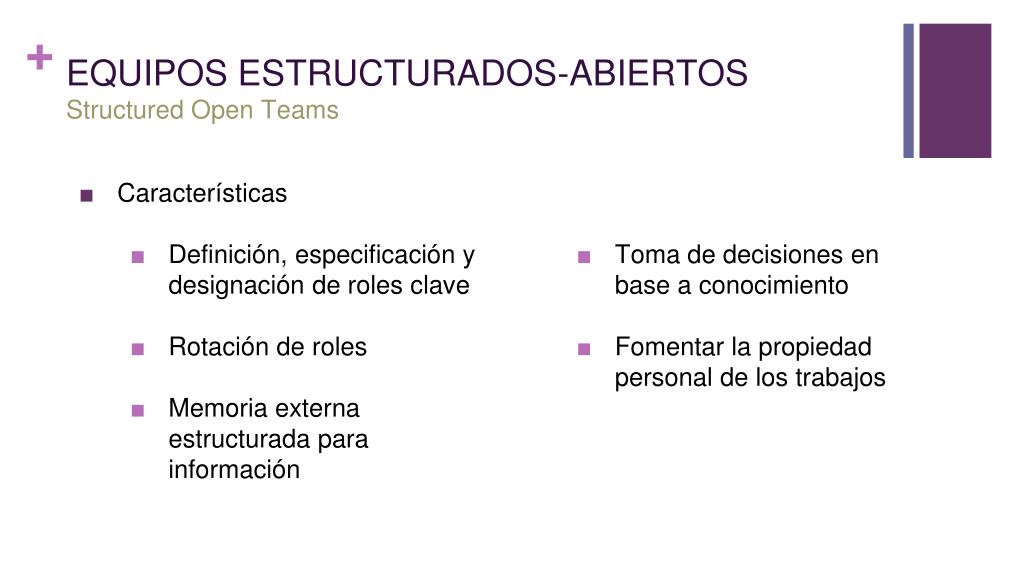 + EQUIPOS ESTRUCTURADOS-ABIERTOS
Structured Open Teams

■ Características

■ Definición, especificación y designación de roles clave

■ Rotación de roles

■ Memoria externa estructurada para información

■ Toma de decisiones en base a conocimiento

■ Fomentar la propiedad personal de los trabajos